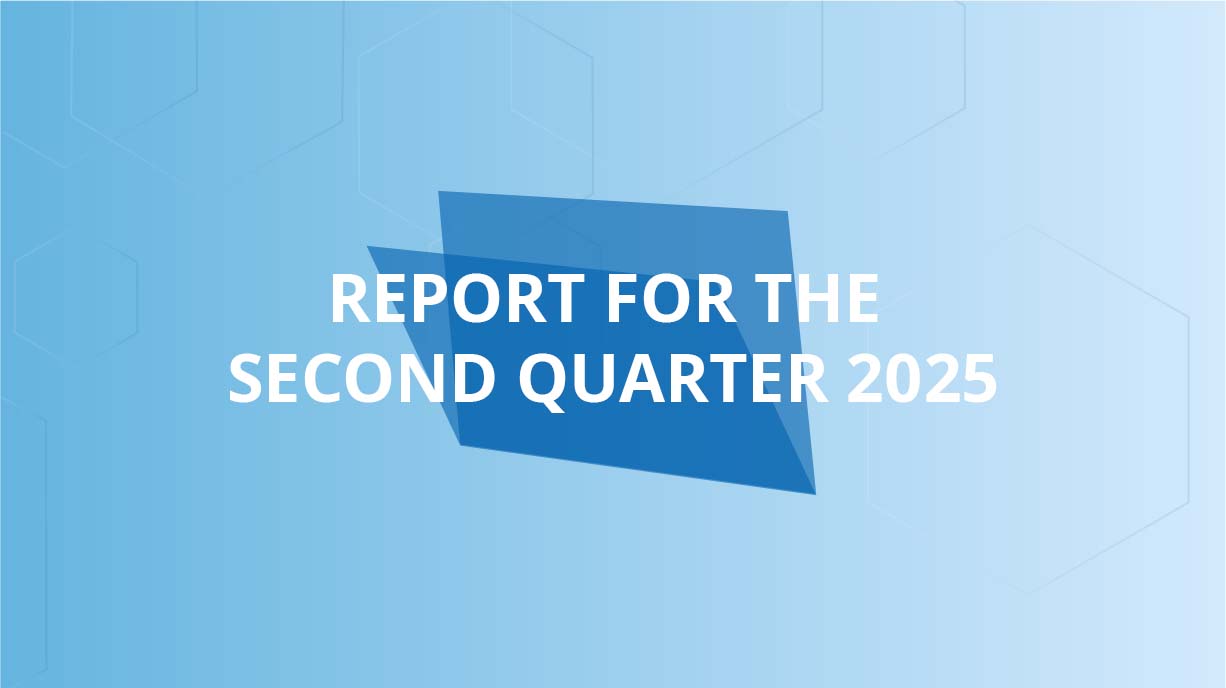 REPORT FOR THE
SECOND QUARTER 2025